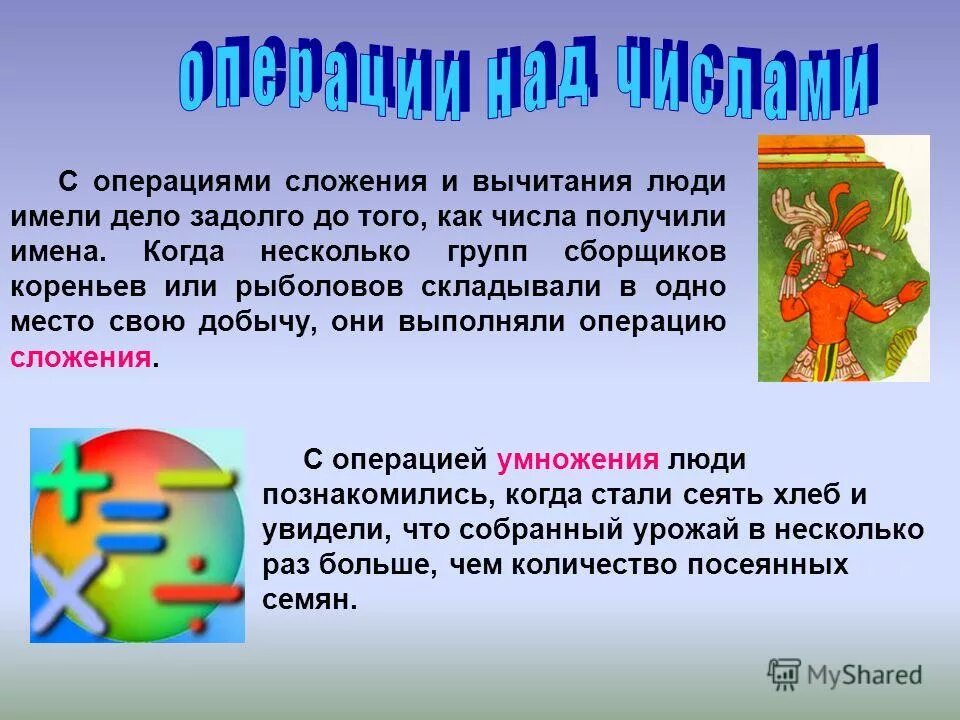 операции над числами

С операциями сложения и вычитания люди имели дело задолго до того, как числа получили имена. Когда несколько групп сборщиков кореньев или рыболовов складывали в одно место свою добычу, они выполняли операцию сложения.

С операцией умножения люди познакомились, когда стали сеять хлеб и увидели, что собранный урожай в несколько раз больше, чем количество посеянных семян.

MyShared